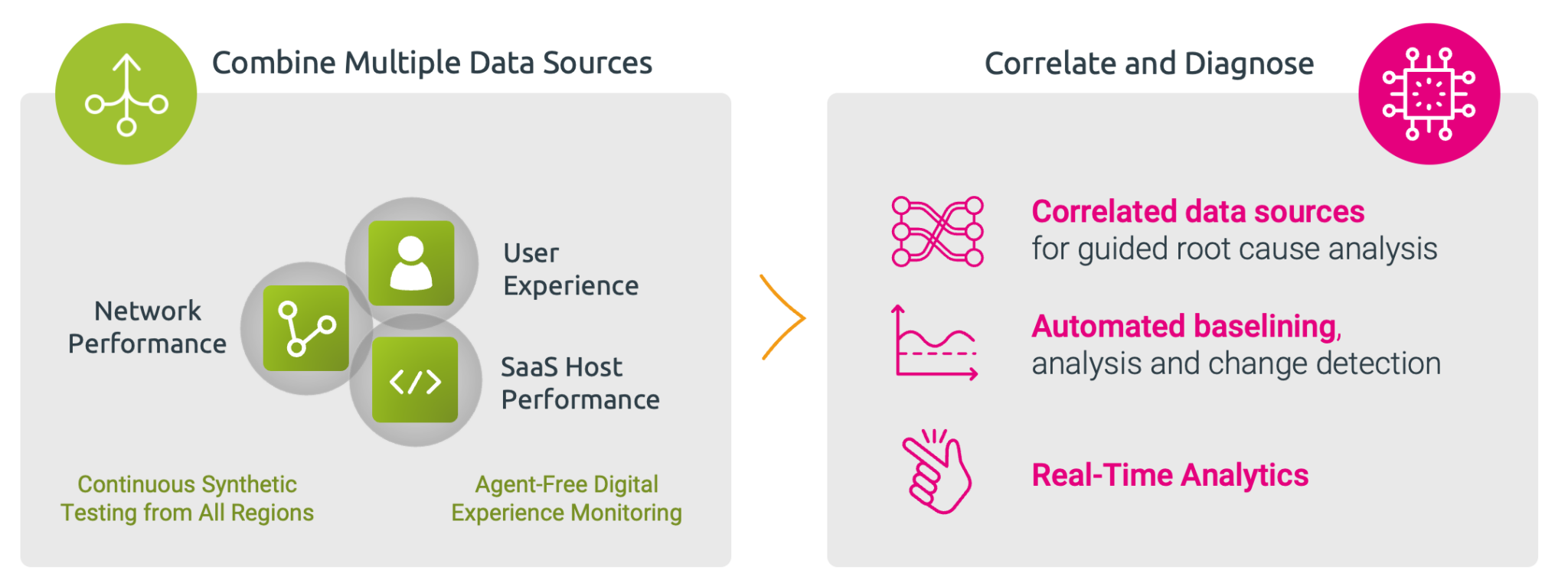 Combine Multiple Data Sources

Network Performance

User Experience

SaaS Host Performance

Continuous Synthetic Testing from All Regions

Agent-Free Digital Experience Monitoring

Correlate and Diagnose

Correlated data sources
for guided root cause analysis

Automated baselining,
analysis and change detection

Real-Time Analytics